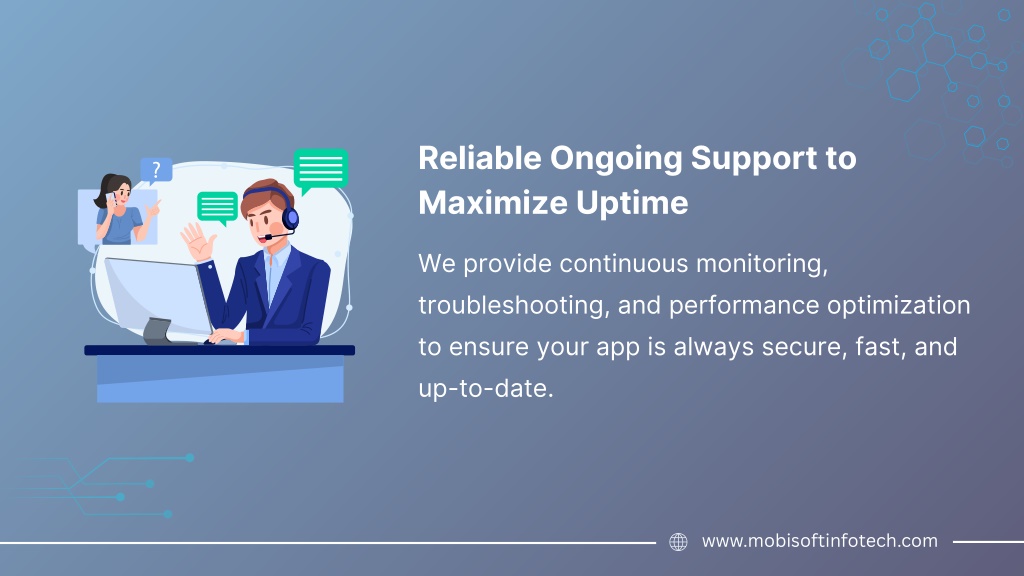 ?

Reliable Ongoing Support to Maximize Uptime

We provide continuous monitoring, troubleshooting, and performance optimization to ensure your app is always secure, fast, and up-to-date.

www.mobisoftinfotech.com